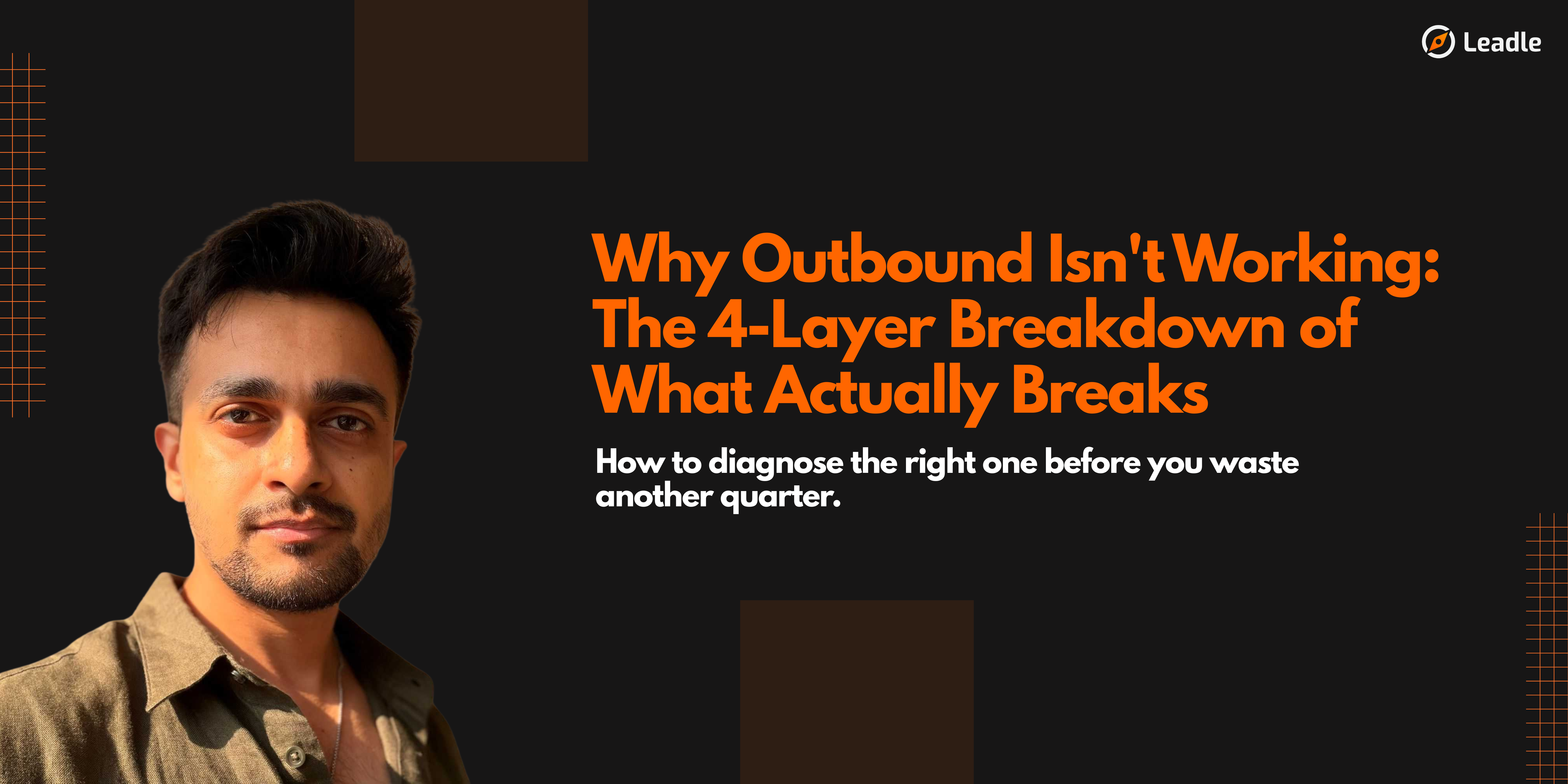 Leadle

Why Outbound Isn't Working: The 4-Layer Breakdown of What Actually Breaks

How to diagnose the right one before you waste another quarter.